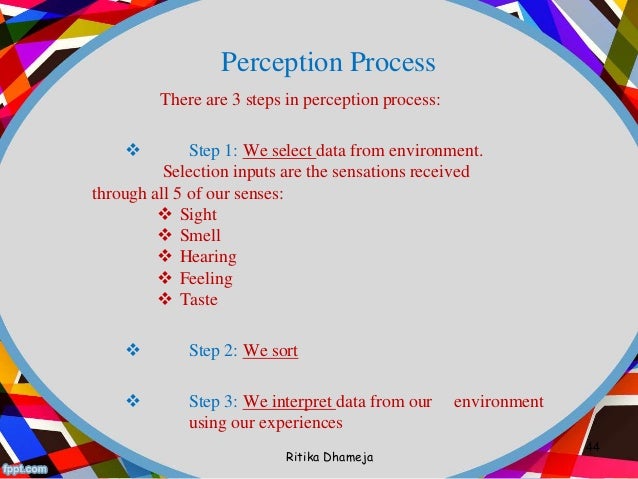 Perception Process

There are 3 steps in perception process:

❖ Step 1: We select data from environment. Selection inputs are the sensations received through all 5 of our senses:

❖ Sight
❖ Smell
❖ Hearing
❖ Feeling
❖ Taste

❖ Step 2: We sort

❖ Step 3: We interpret data from our environment using our experiences

Ritika Dhameja

44

fppt.com